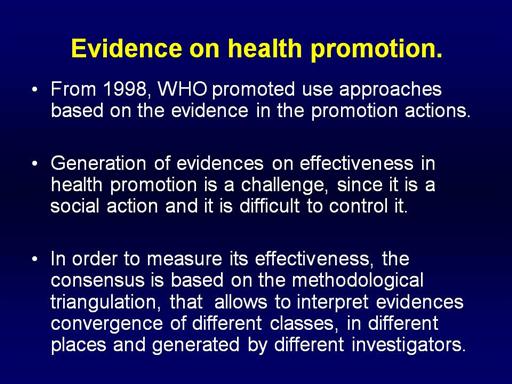 Evidence on health promotion.

• From 1998, WHO promoted use approaches based on the evidence in the promotion actions.

• Generation of evidences on effectiveness in health promotion is a challenge, since it is a social action and it is difficult to control it.

• In order to measure its effectiveness, the consensus is based on the methodological triangulation, that allows to interpret evidences convergence of different classes, in different places and generated by different investigators.